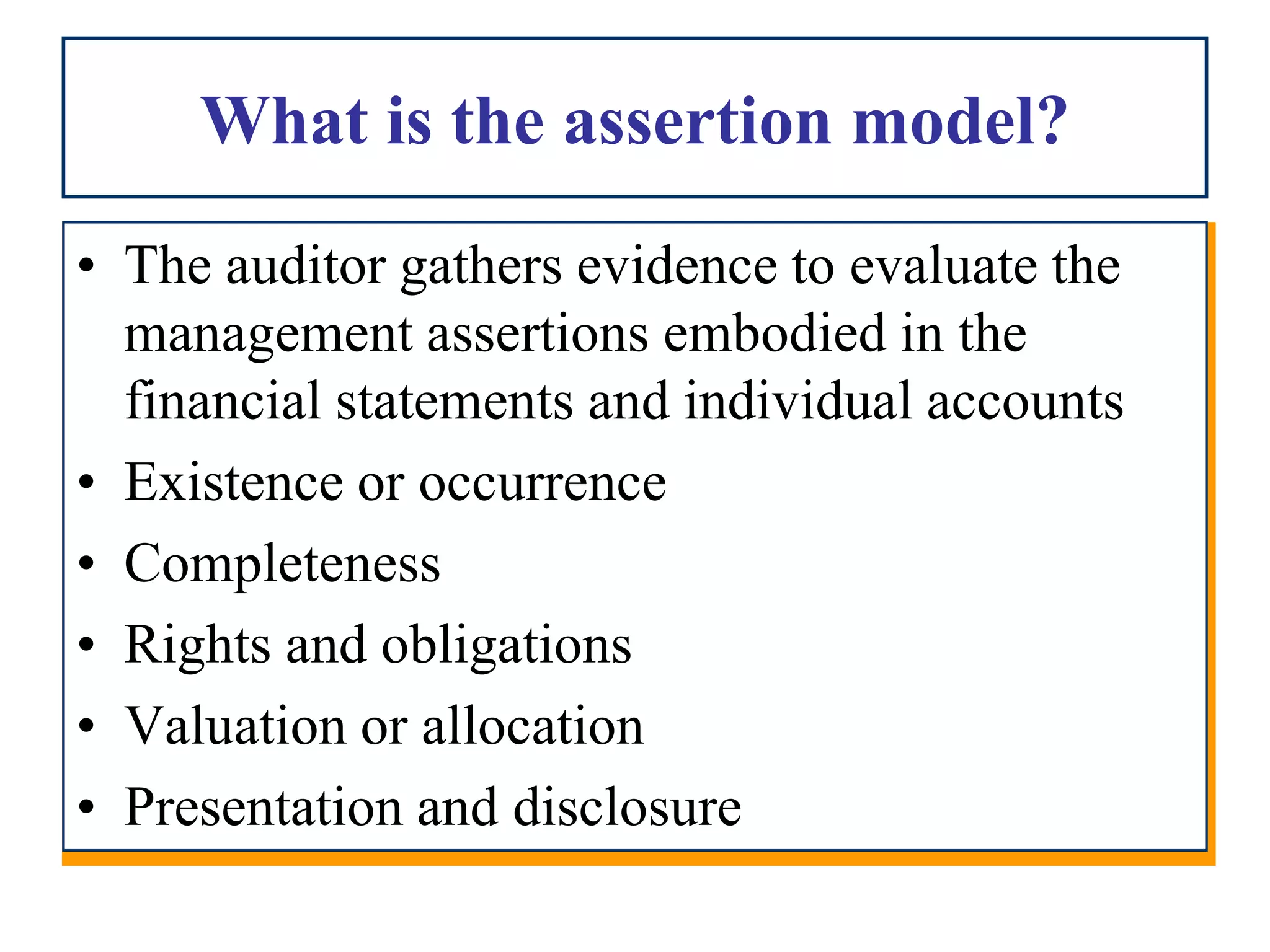 What is the assertion model?

• The auditor gathers evidence to evaluate the management assertions embodied in the financial statements and individual accounts
• Existence or occurrence
• Completeness
• Rights and obligations
• Valuation or allocation
• Presentation and disclosure